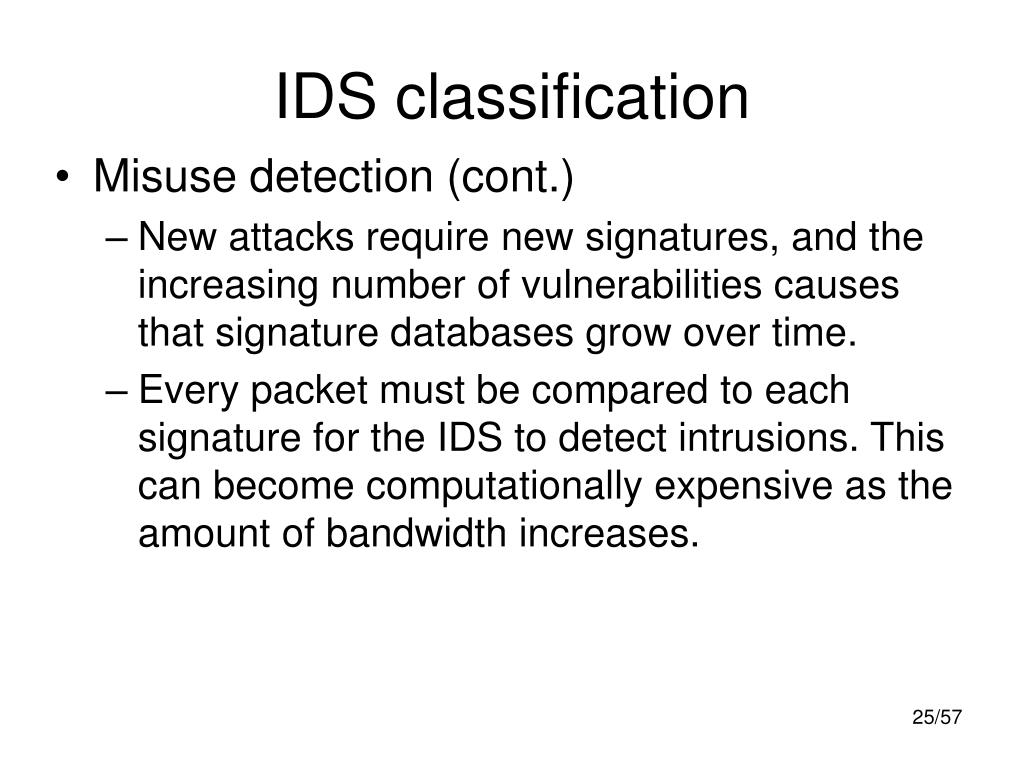 IDS classification

• Misuse detection (cont.)

– New attacks require new signatures, and the increasing number of vulnerabilities causes that signature databases grow over time.

– Every packet must be compared to each signature for the IDS to detect intrusions. This can become computationally expensive as the amount of bandwidth increases.

25/57